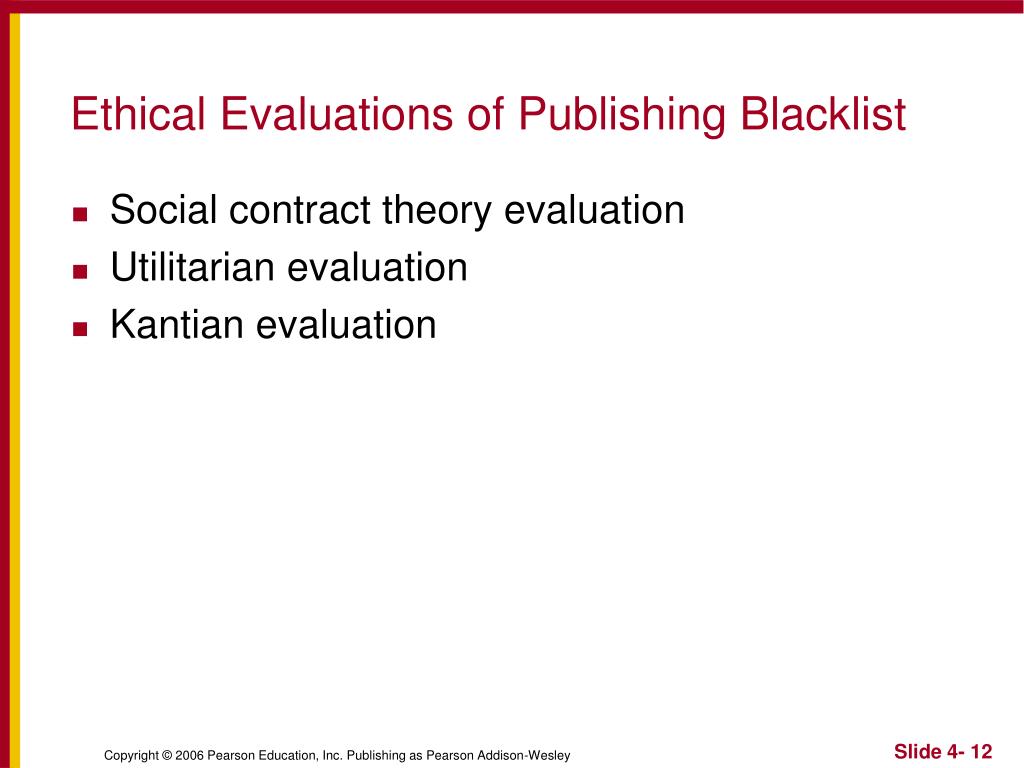 Ethical Evaluations of Publishing Blacklist

- Social contract theory evaluation
- Utilitarian evaluation
- Kantian evaluation

Copyright © 2006 Pearson Education, Inc. Publishing as Pearson Addison-Wesley

Slide 4- 12